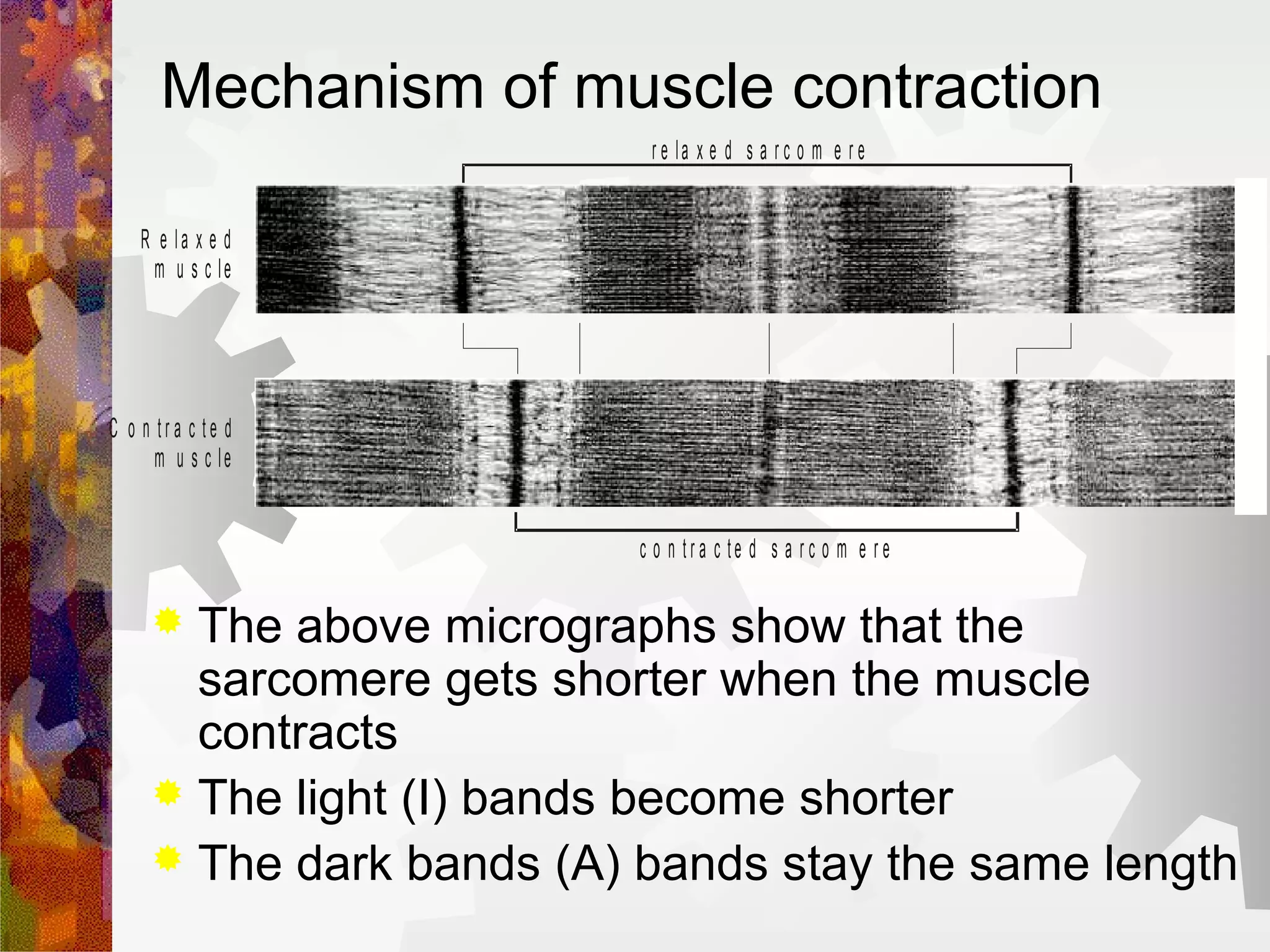 Mechanism of muscle contraction

relaxed sarcomere

Relaxed muscle

Contracted muscle

contracted sarcomere

The above micrographs show that the sarcomere gets shorter when the muscle contracts

The light (I) bands become shorter

The dark bands (A) bands stay the same length